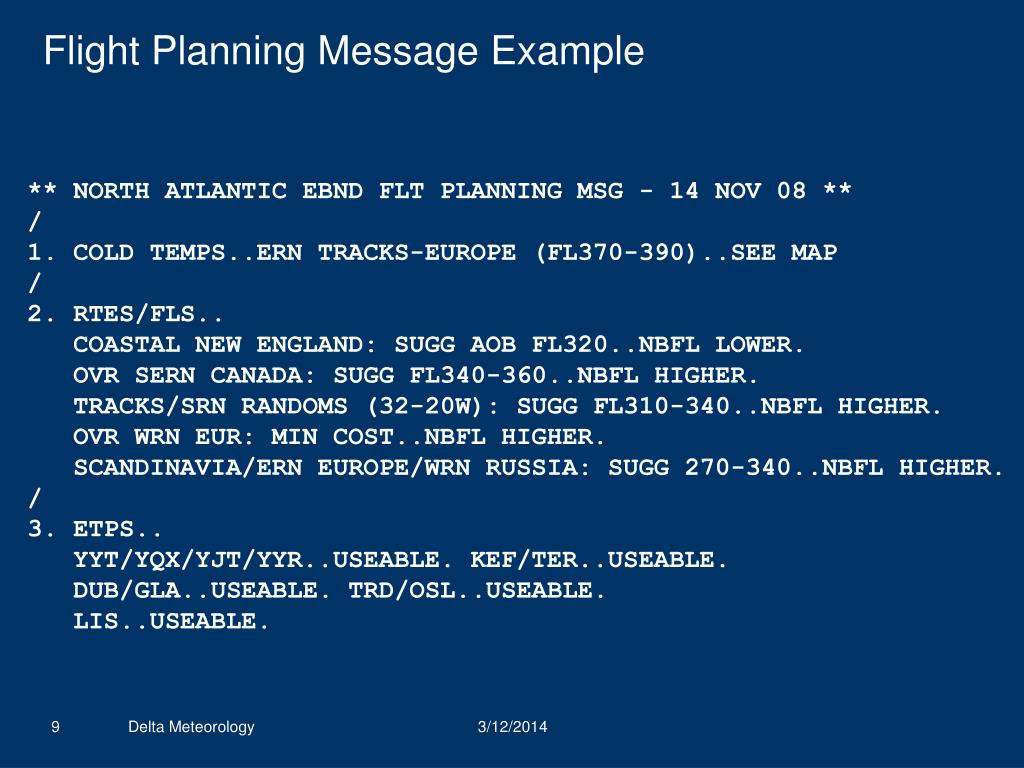 Flight Planning Message Example

** NORTH ATLANTIC EBND FLT PLANNING MSG - 14 NOV 08 **
/
1. COLD TEMPS..ERN TRACKS-EUROPE (FL370-390)..SEE MAP
/
2. RTES/FLS..
COASTAL NEW ENGLAND: SUGG AOB FL320..NBFL LOWER.
OVR SERN CANADA: SUGG FL340-360..NBFL HIGHER.
TRACKS/SRN RANDOMS (32-20W): SUGG FL310-340..NBFL HIGHER.
OVR WRN EUR: MIN COST..NBFL HIGHER.
SCANDINAVIA/ERN EUROPE/WRN RUSSIA: SUGG 270-340..NBFL HIGHER.
/
3. ETPS..
YYT/YQX/YJT/YYR..USEABLE. KEF/TER..USEABLE.
DUB/GLA..USEABLE. TRD/OSL..USEABLE.
LIS..USEABLE.

9 Delta Meteorology 3/12/2014